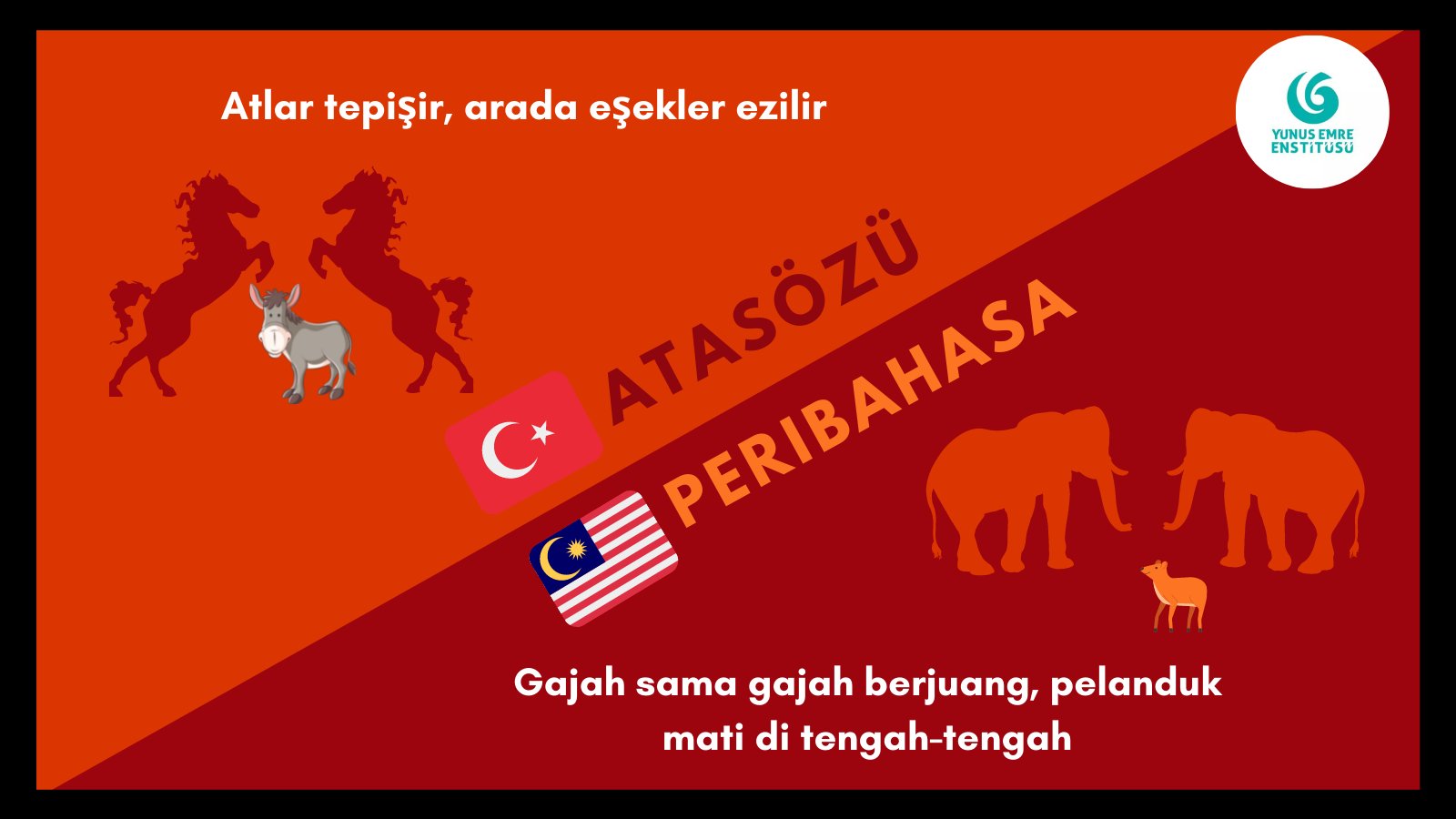 Atlar tepişir, arada eşekler ezilir

YUNUS EMRE ENSTİTÜSÜ

ATASÖZÜ

PERIBAHASA

Gajah sama gajah berjuang, pelanduk mati di tengah-tengah